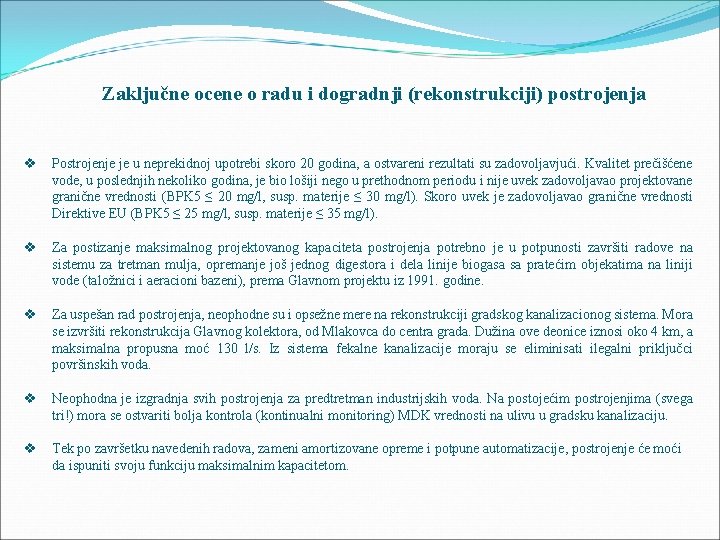 Zaključne ocene o radu i dogradnji (rekonstrukciji) postrojenja

❖ Postrojenje je u neprekidnoj upotrebi skoro 20 godina, a ostvareni rezultati su zadovoljavjući. Kvalitet prečišćene vode, u poslednjih nekoliko godina, je bio lošiji nego u prethodnom periodu i nije uvek zadovoljavao projektovane granične vrednosti (BPK5 ≤ 20 mg/l, susp. materije ≤ 30 mg/l). Skoro uvek je zadovoljavao granične vrednosti Direktive EU (BPK5 ≤ 25 mg/l, susp. materije ≤ 35 mg/l).

❖ Za postizanje maksimalnog projektovanog kapaciteta postrojenja potrebno je u potpunosti završiti radove na sistemu za tretman mulja, opremanje još jednog digestora i dela linije biogasa sa pratećim objekatima na liniji vode (taložnici i aeracioni bazeni), prema Glavnom projektu iz 1991. godine.

❖ Za uspešan rad postrojenja, neophodne su i opsežne mere na rekonstrukciji gradskog kanalizacionog sistema. Mora se izvršiti rekonstrukcija Glavnog kolektora, od Mlakovca do centra grada. Dužina ove deonice iznosi oko 4 km, a maksimalna propusna moć 130 l/s. Iz sistema fekalne kanalizacije moraju se eliminisati ilegalni priključci površinskih voda.

❖ Neophodna je izgradnja svih postrojenja za predtretman industrijskih voda. Na postojećim postrojenjima (svega tri!) mora se ostvariti bolja kontrola (kontinualni monitoring) MDK vrednosti na ulivu u gradsku kanalizaciju.

❖ Tek po završetku navedenih radova, zameni amortizovane opreme i potpune automatizacije, postrojenje će moći da ispuniti svoju funkciju maksimalnim kapacitetom.